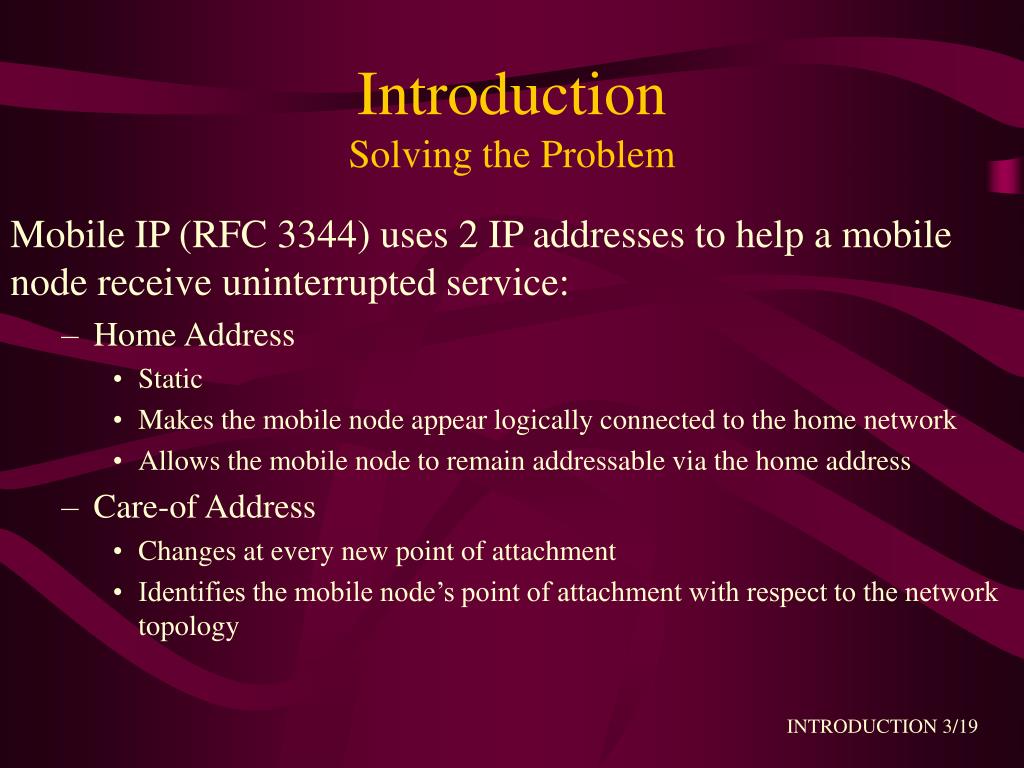 Introduction
Solving the Problem

Mobile IP (RFC 3344) uses 2 IP addresses to help a mobile node receive uninterrupted service:

– Home Address
• Static
• Makes the mobile node appear logically connected to the home network
• Allows the mobile node to remain addressable via the home address

– Care-of Address
• Changes at every new point of attachment
• Identifies the mobile node’s point of attachment with respect to the network topology

INTRODUCTION 3/19